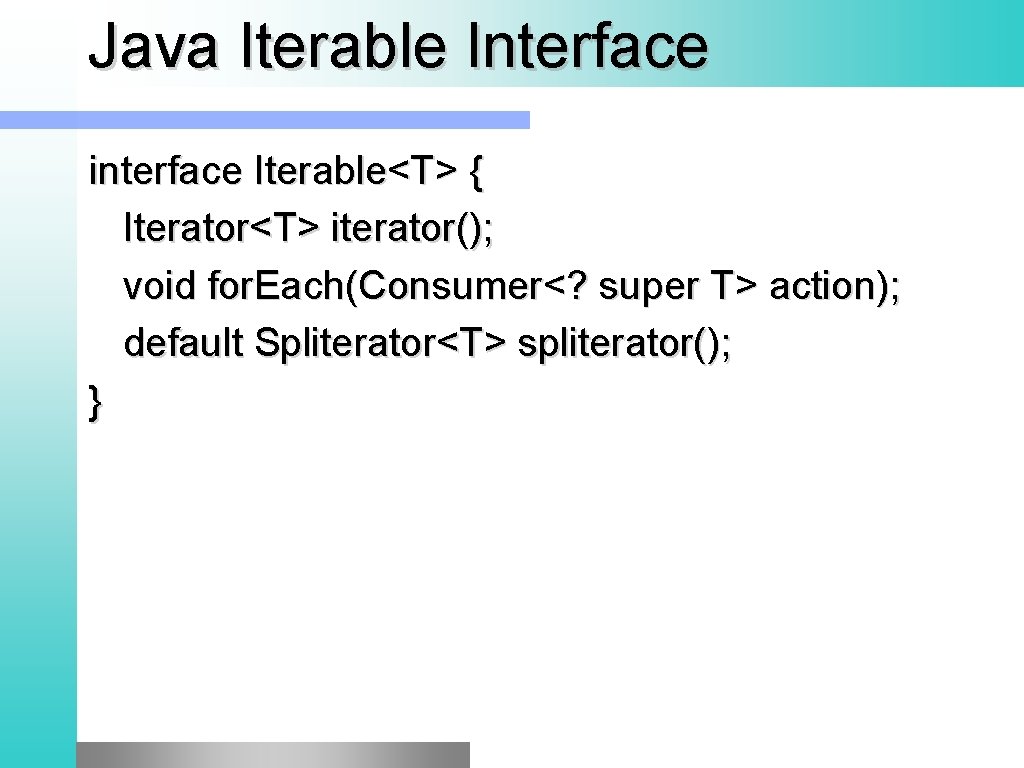 Java Iterable Interface

interface Iterable<T> {
Iterator<T> iterator();
void for.Each(Consumer<? super T> action);
default Spliterator<T> spliterator();
}